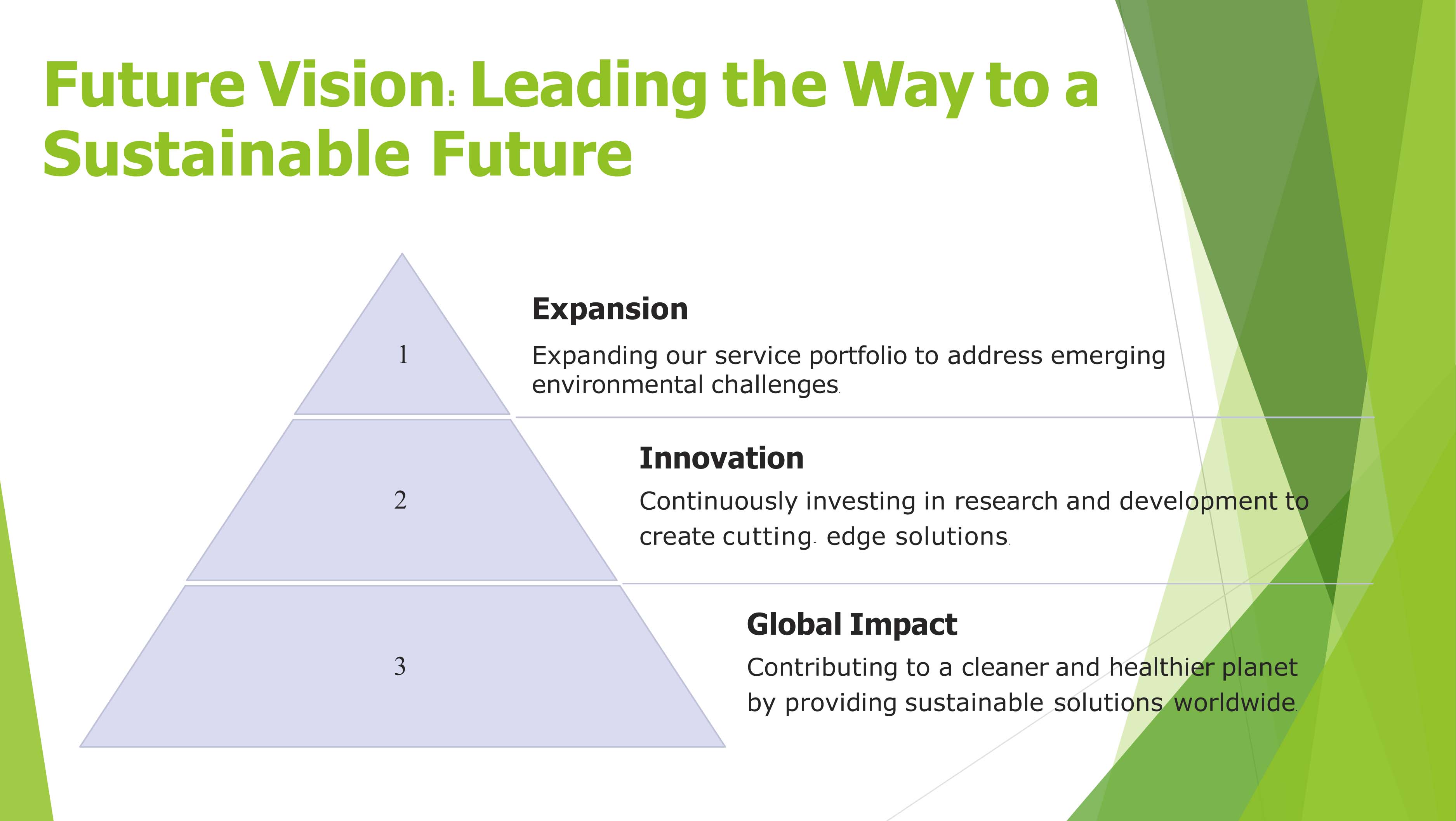 Future Vision: Leading the Way to a Sustainable Future

1

Expansion

Expanding our service portfolio to address emerging environmental challenges.

2

Innovation

Continuously investing in research and development to create cutting-edge solutions.

3

Global Impact

Contributing to a cleaner and healthier planet by providing sustainable solutions worldwide.